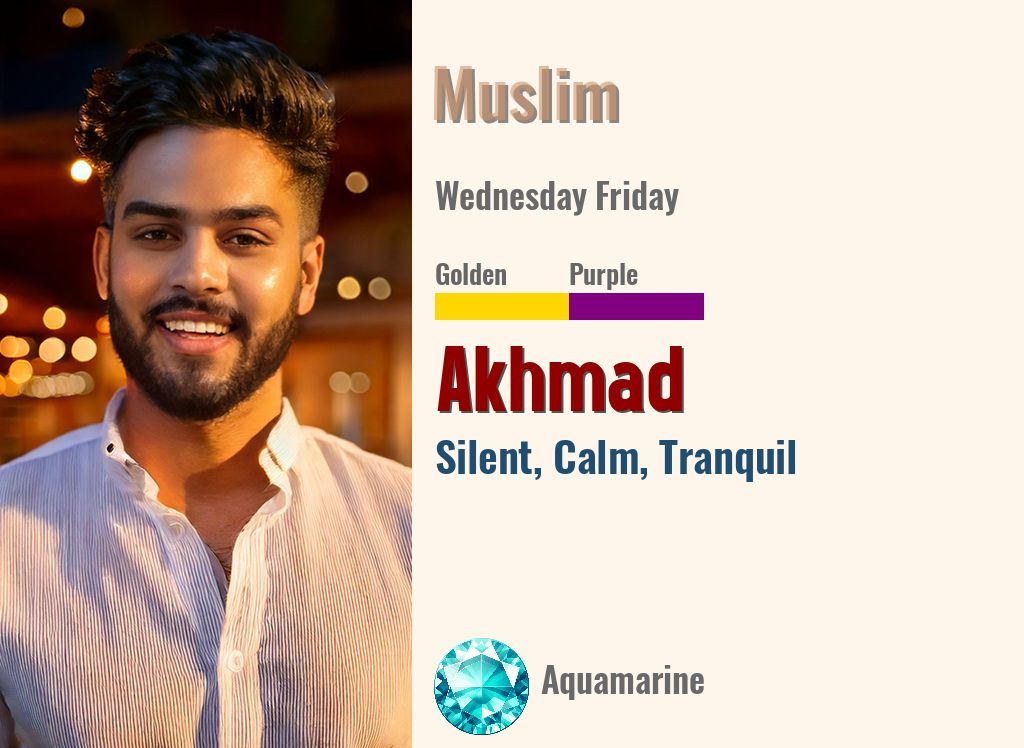 Muslim

Wednesday Friday

Golden Purple

Akhmad

Silent, Calm, Tranquil

Aquamarine